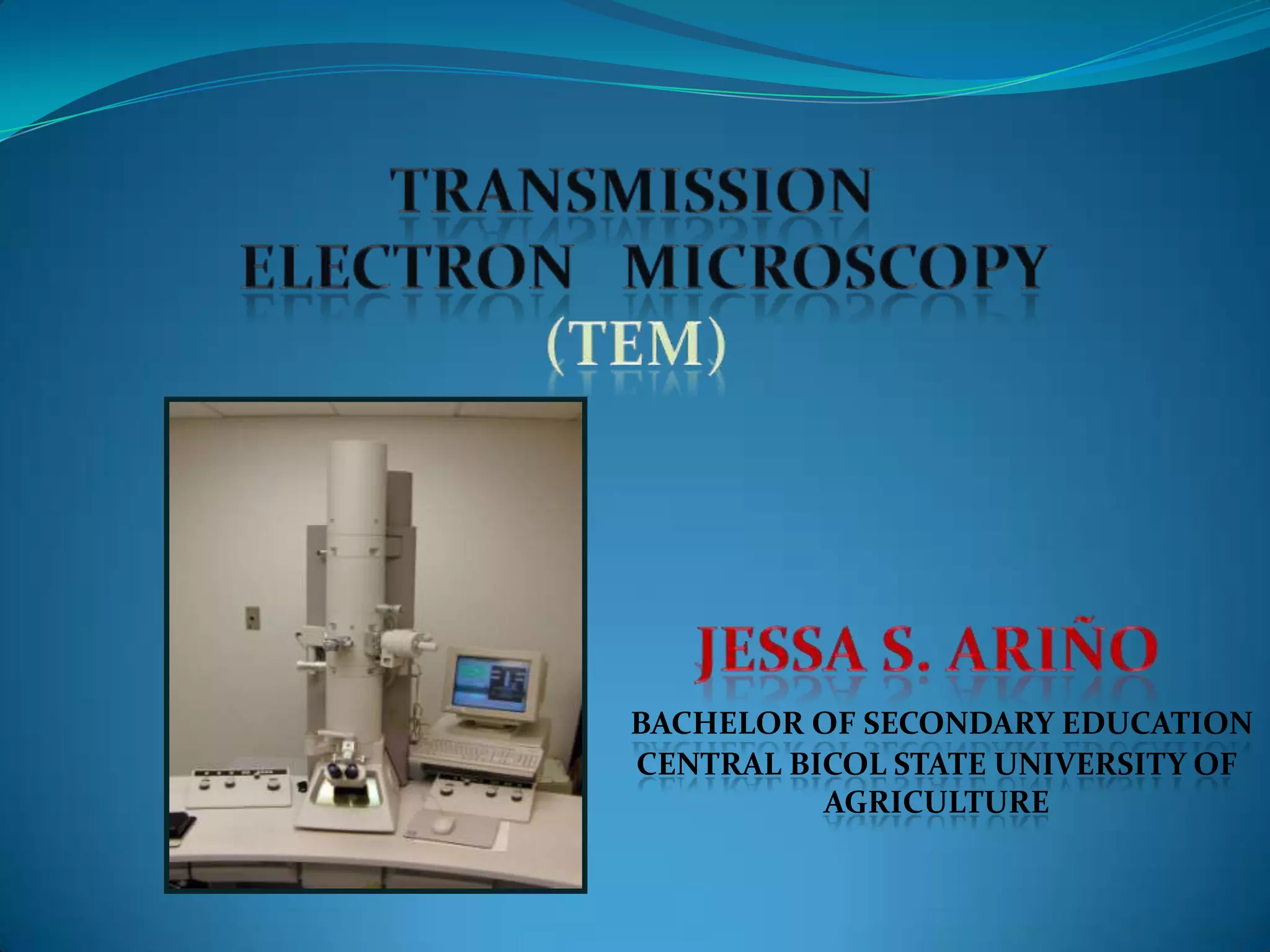 TRANSMISSION ELECTRON MICROSCOPY (TEM)

JESSA S. ARIÑO

BACHELOR OF SECONDARY EDUCATION
CENTRAL BICOL STATE UNIVERSITY OF AGRICULTURE